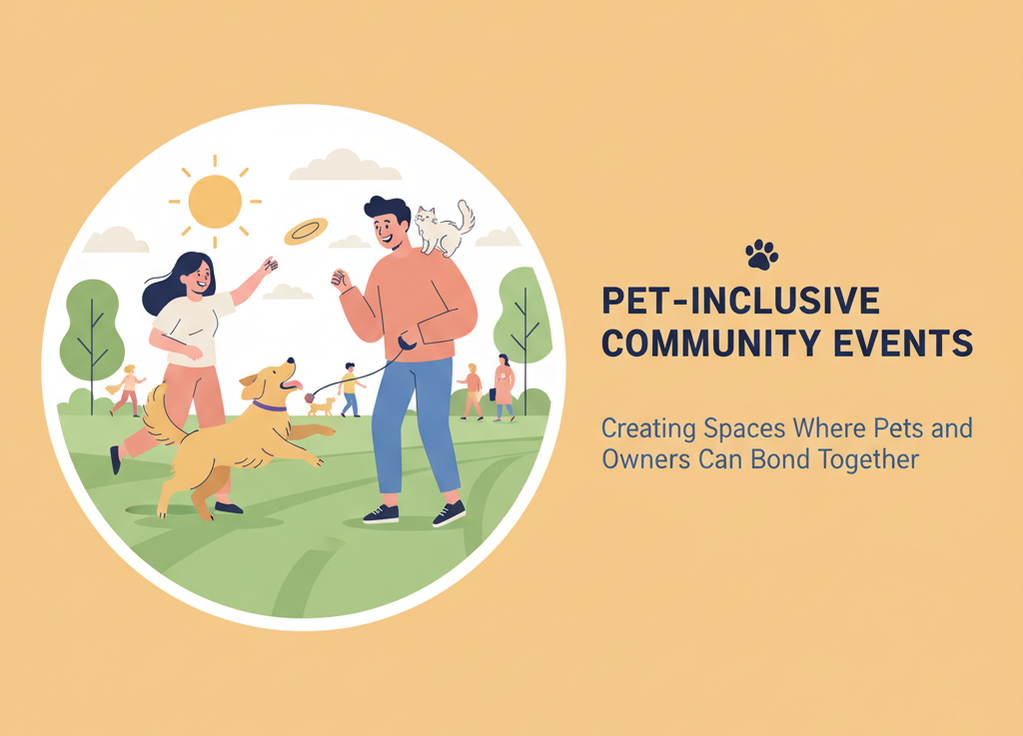 PET-INCLUSIVE COMMUNITY EVENTS

Creating Spaces Where Pets and Owners Can Bond Together